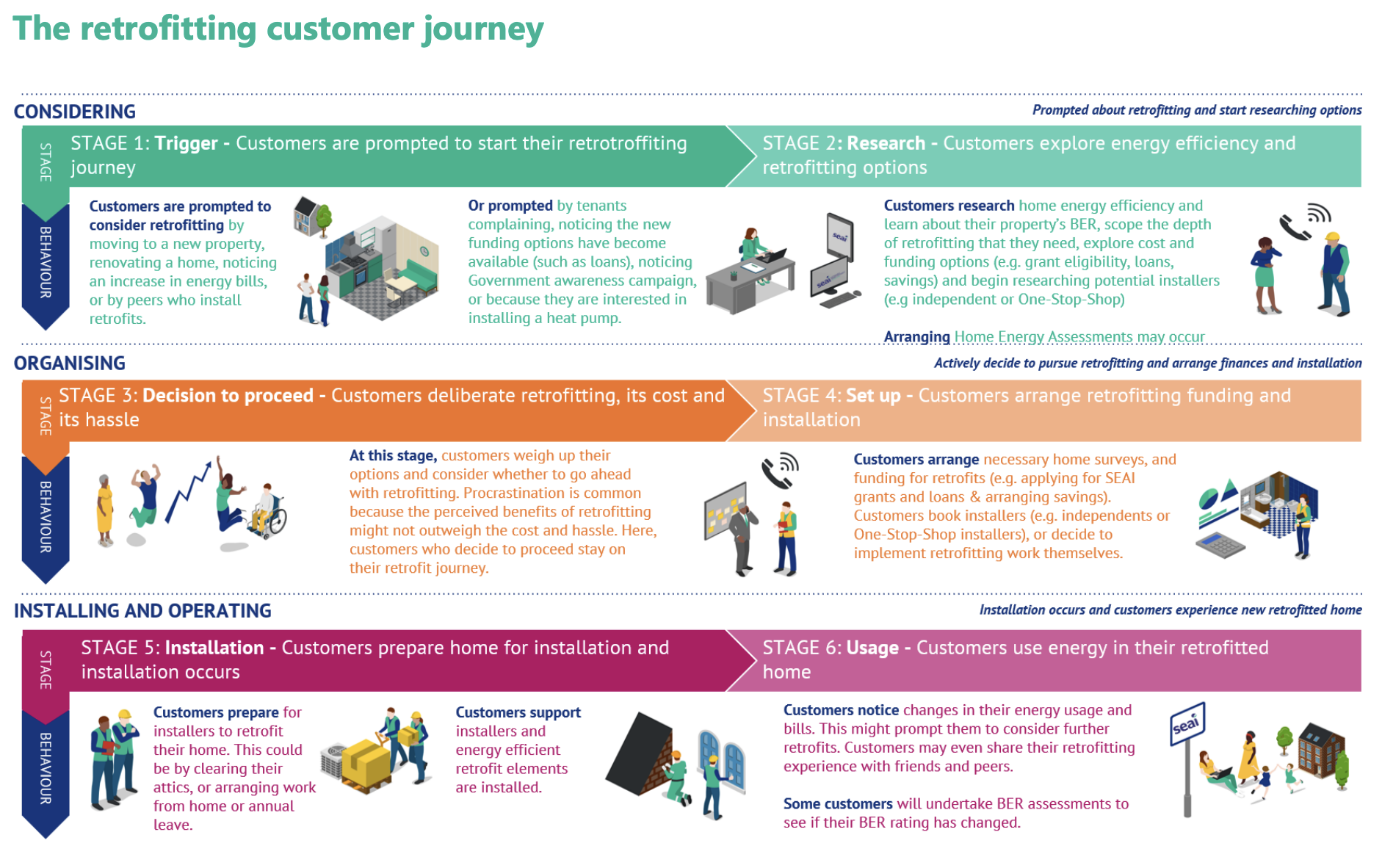 The retrofitting customer journey

CONSIDERING

Prompted about retrofitting and start researching options

STAGE

STAGE 1: Trigger - Customers are prompted to start their retrotroffiting journey

STAGE 2: Research - Customers explore energy efficiency and retrofitting options

BEHAVIOUR

Customers are prompted to consider retrofitting by moving to a new property, renovating a home, noticing an increase in energy bills, or by peers who install retrofits.

Or prompted by tenants complaining, noticing the new funding options have become available (such as loans), noticing Government awareness campaign, or because they are interested in installing a heat pump.

seai

seai

Customers research home energy efficiency and learn about their property's BER, scope the depth of retrofitting that they need, explore cost and funding options (e.g. grant eligibility, loans, savings) and begin researching potential installers (e.g independent or One-Stop-Shop)

Arranging Home Energy Assessments may occur

ORGANISING

Actively decide to pursue retrofitting and arrange finances and installation

STAGE

STAGE 3: Decision to proceed - Customers deliberate retrofitting, its cost and its hassle

STAGE 4: Set up - Customers arrange retrofitting funding and installation

BEHAVIOUR

At this stage, customers weigh up their options and consider whether to go ahead with retrofitting. Procrastination is common because the perceived benefits of retrofitting might not outweigh the cost and hassle. Here, customers who decide to proceed stay on their retrofit journey.

Customers arrange necessary home surveys, and funding for retrofits (e.g. applying for SEAI grants and loans & arranging savings). Customers book installers (e.g. independents or One-Stop-Shop installers), or decide to implement retrofitting work themselves.

INSTALLING AND OPERATING

Installation occurs and customers experience new retrofitted home

STAGE

STAGE 5: Installation - Customers prepare home for installation and installation occurs

STAGE 6: Usage - Customers use energy in their retrofitted home

BEHAVIOUR

Customers prepare for installers to retrofit their home. This could be by clearing their attics, or arranging work from home or annual leave.

Customers support installers and energy efficient retrofit elements are installed.

Customers notice changes in their energy usage and bills. This might prompt them to consider further retrofits. Customers may even share their retrofitting experience with friends and peers.

Some customers will undertake BER assessments to see if their BER rating has changed.

seai